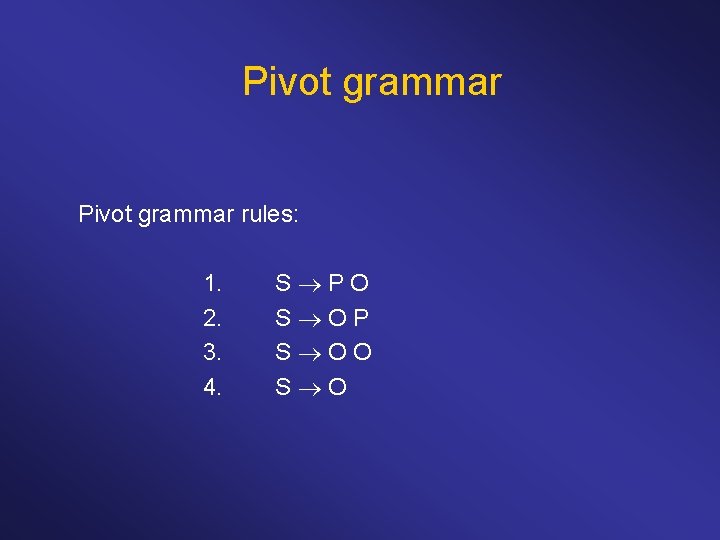 Pivot grammar

Pivot grammar rules:

1. $S \rightarrow P\ O$
2. $S \rightarrow O\ P$
3. $S \rightarrow O\ O$
4. $S \rightarrow O$